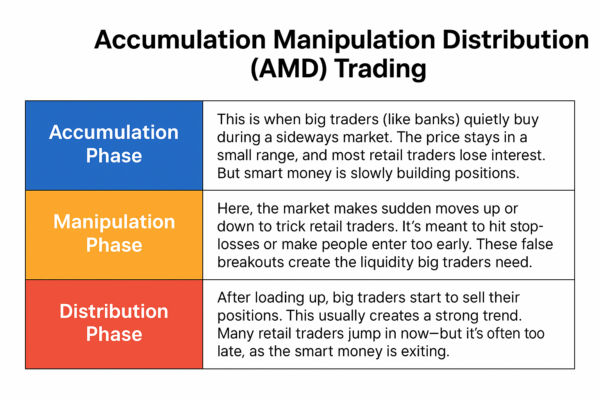 Accumulation Manipulation Distribution (AMD) Trading

| Accumulation Phase | This is when big traders (like banks) quietly buy during a sideways market. The price stays in a small range, and most retail traders lose interest. But smart money is slowly building positions. |
|---|---|
| Manipulation Phase | Here, the market makes sudden moves up or down to trick retail traders. It's meant to hit stop-losses or make people enter too early. These false breakouts create the liquidity big traders need. |
| Distribution Phase | After loading up, big traders start to sell their positions. This usually creates a strong trend. Many retail traders jump in now—but it's often too late, as the smart money is exiting. |